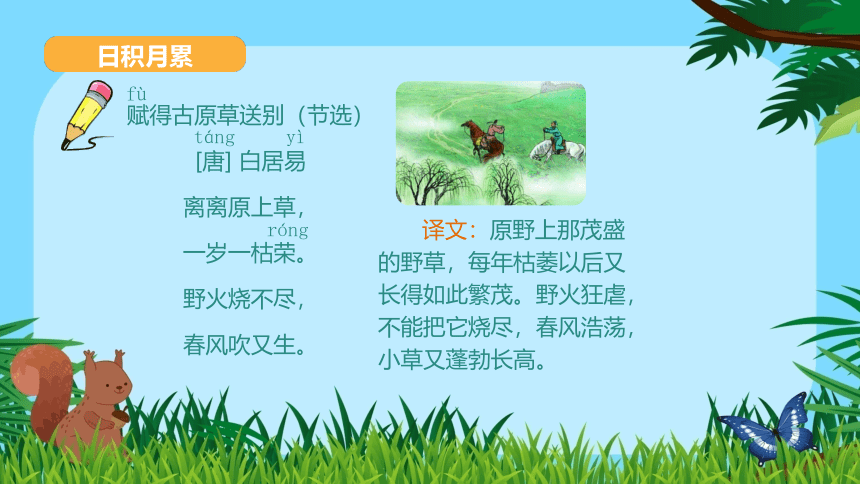 日积月累

fù
赋得古原草送别（节选）

táng　　yì
[唐] 白居易

离离原上草，

róng
一岁一枯荣。

野火烧不尽，

春风吹又生。

译文：原野上那茂盛的野草，每年枯萎以后又长得如此繁茂。野火狂虐，不能把它烧尽，春风浩荡，小草又蓬勃长高。